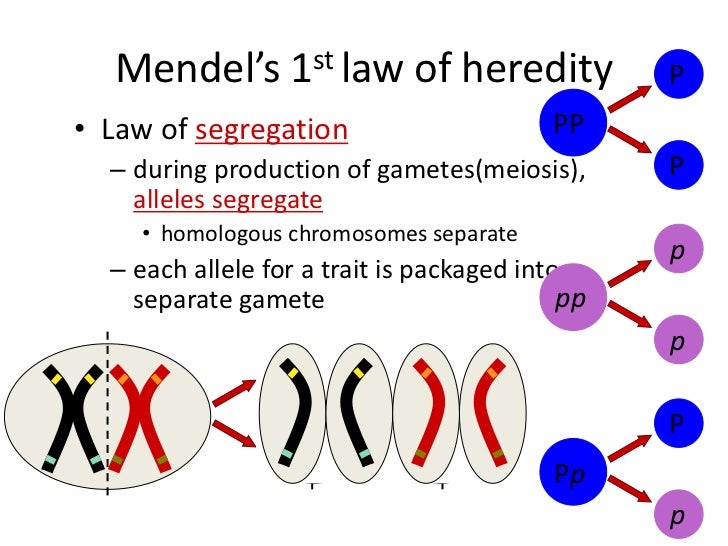 Mendel's 1$^{st}$ law of heredity

• Law of segregation
– during production of gametes(meiosis), alleles segregate
• homologous chromosomes separate
– each allele for a trait is packaged into separate gamete

PP
P
P

pp
p
p

Pp
P
p